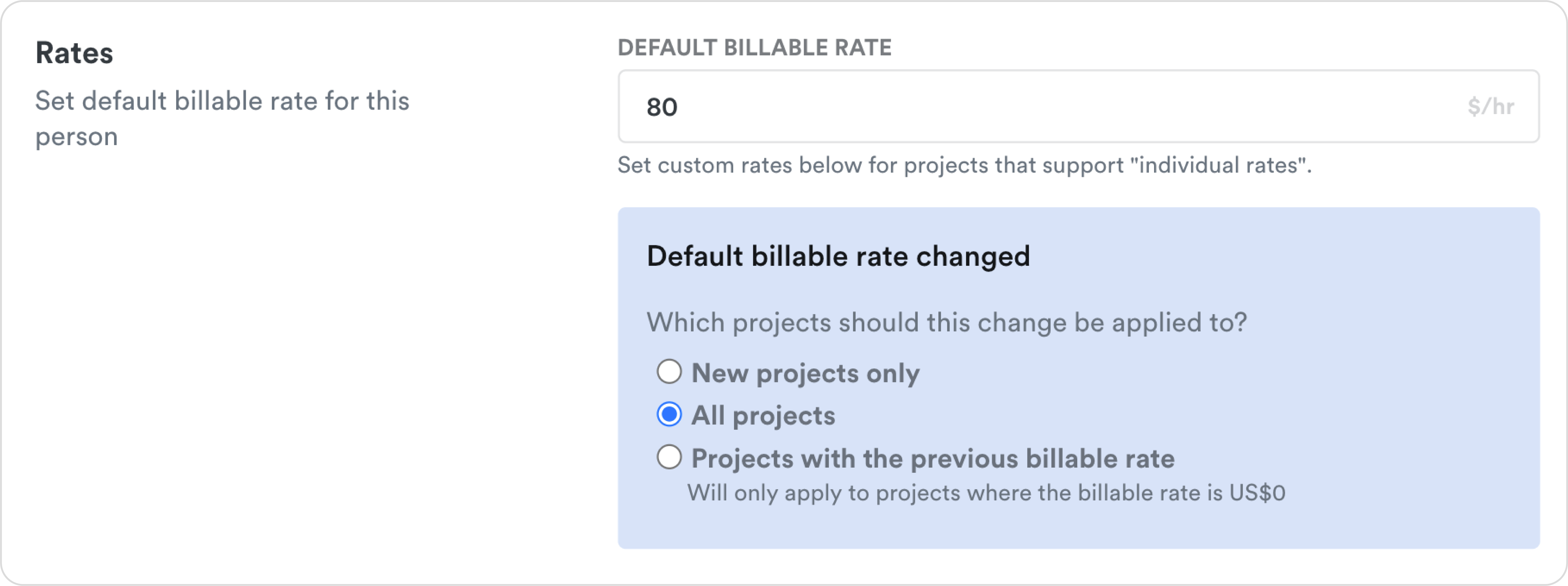 Rates
Set default billable rate for this person

DEFAULT BILLABLE RATE
80 $/hr
Set custom rates below for projects that support "individual rates".

Default billable rate changed

Which projects should this change be applied to?

New projects only
All projects
Projects with the previous billable rate
Will only apply to projects where the billable rate is US$0